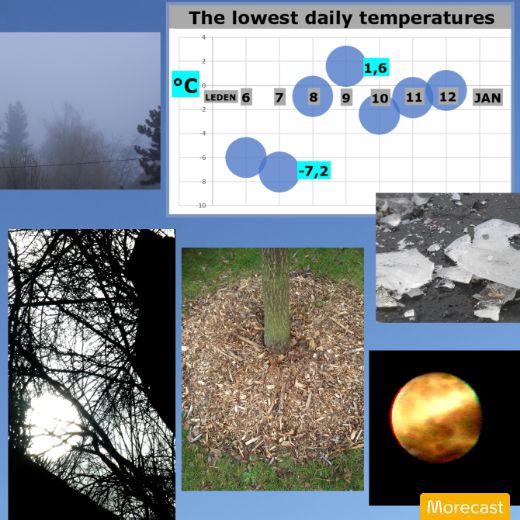 The lowest daily temperatures

4
2
0
-2
-4
-6
-8
-10

°C

LEDEN 6 7 8 9 10 11 12 JAN

1,6

-7,2

Morecast